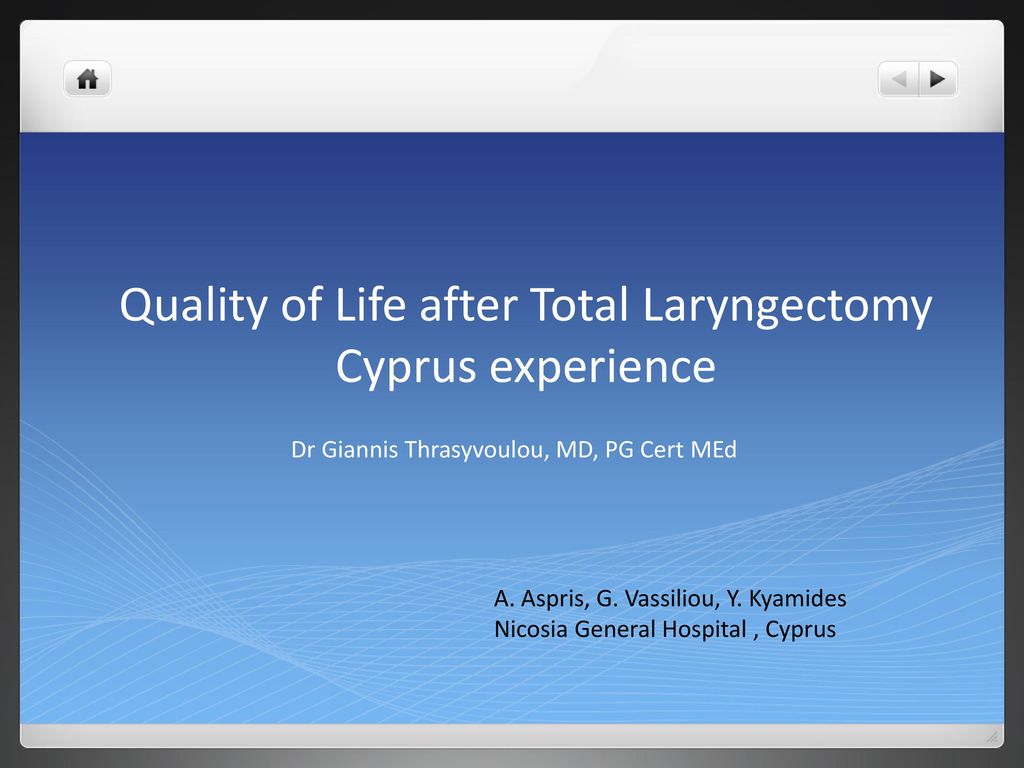 Quality of Life after Total Laryngectomy
Cyprus experience

Dr Giannis Thrasyvoulou, MD, PG Cert MEd

A. Aspris, G. Vassiliou, Y. Kyamides
Nicosia General Hospital , Cyprus